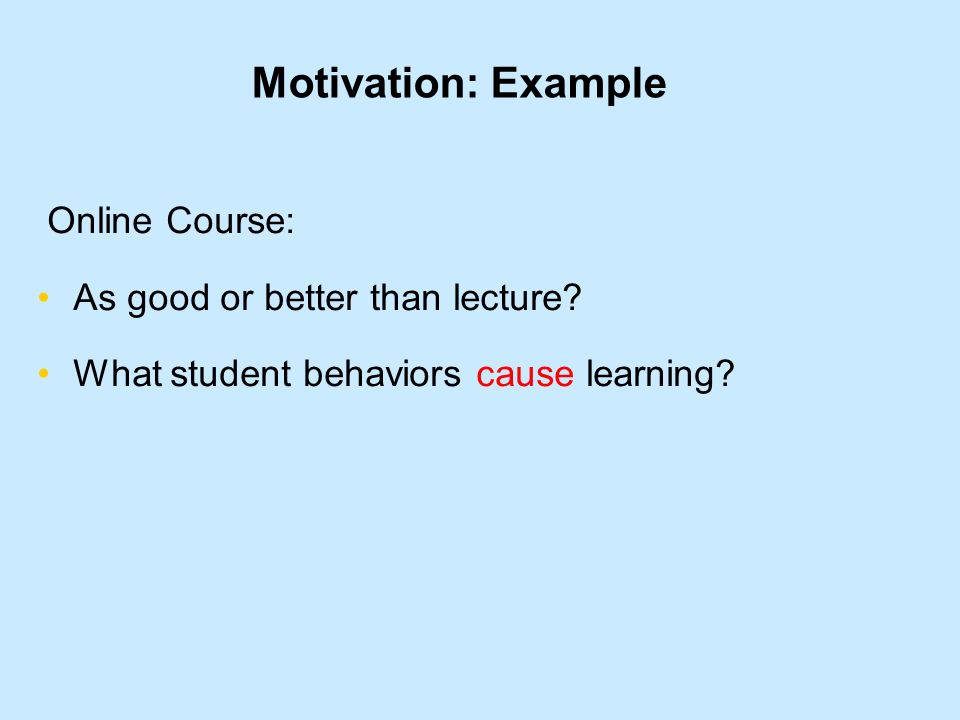 Motivation: Example

Online Course:

• As good or better than lecture?

• What student behaviors cause learning?